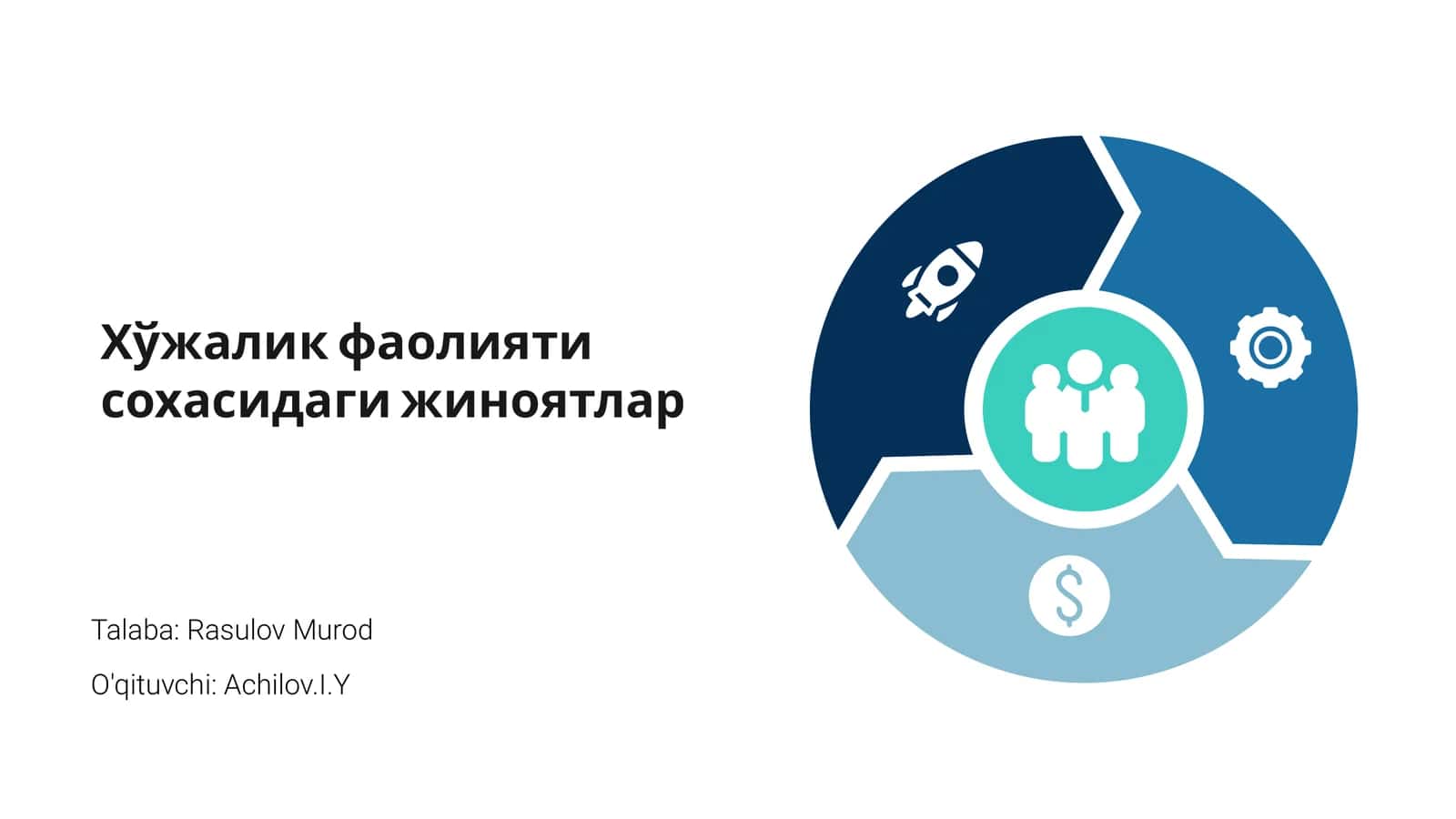 Хўжалик фаолияти сохасидаги жиноятлар

Talaba: Rasulov Murod

O'qituvchi: Achilov.I.Y

$